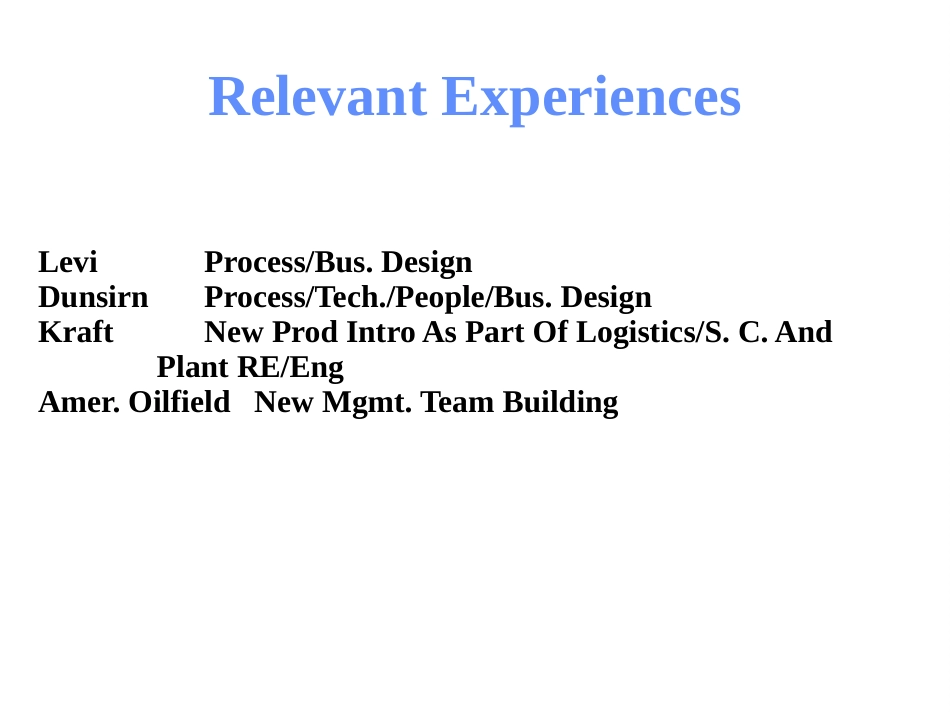 Relevant Experiences

Levi Process/Bus. Design
Dunsirn Process/Tech./People/Bus. Design
Kraft New Prod Intro As Part Of Logistics/S. C. And Plant RE/Eng
Amer. Oilfield New Mgmt. Team Building